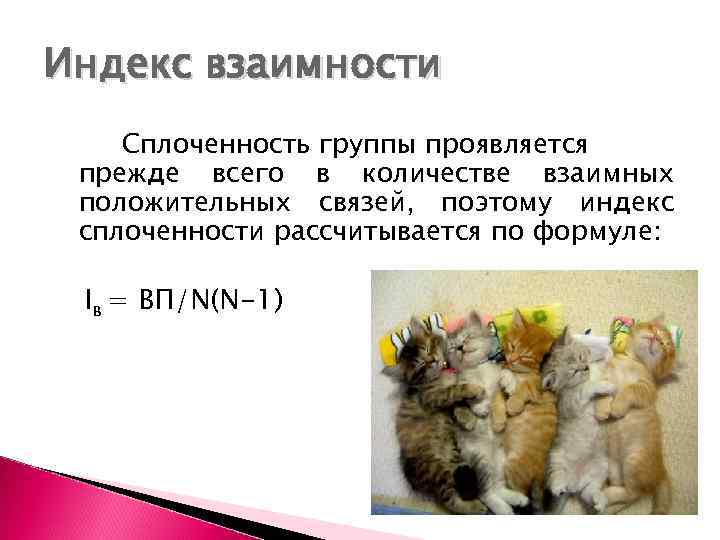 Индекс взаимности

Сплоченность группы проявляется прежде всего в количестве взаимных положительных связей, поэтому индекс сплоченности рассчитывается по формуле:

$I_в = ВП/N(N-1)$